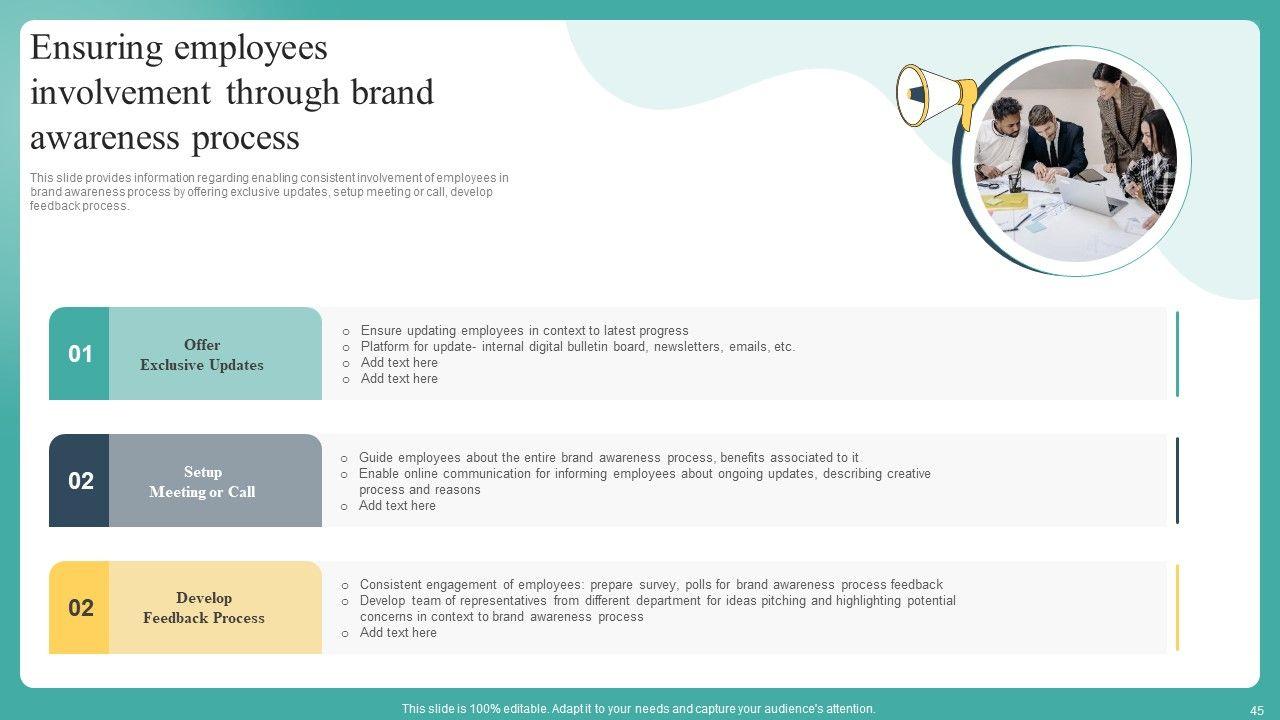 Ensuring employees involvement through brand awareness process

This slide provides information regarding enabling consistent involvement of employees in brand awareness process by offering exclusive updates, setup meeting or call, develop feedback process.

01

Offer
Exclusive Updates

o Ensure updating employees in context to latest progress
o Platform for update- internal digital bulletin board, newsletters, emails, etc.
o Add text here
o Add text here

02

Setup
Meeting or Call

o Guide employees about the entire brand awareness process, benefits associated to it
o Enable online communication for informing employees about ongoing updates, describing creative process and reasons
o Add text here

02

Develop
Feedback Process

o Consistent engagement of employees: prepare survey, polls for brand awareness process feedback
o Develop team of representatives from different department for ideas pitching and highlighting potential concerns in context to brand awareness process
o Add text here

This slide is 100% editable. Adapt it to your needs and capture your audience's attention.

45